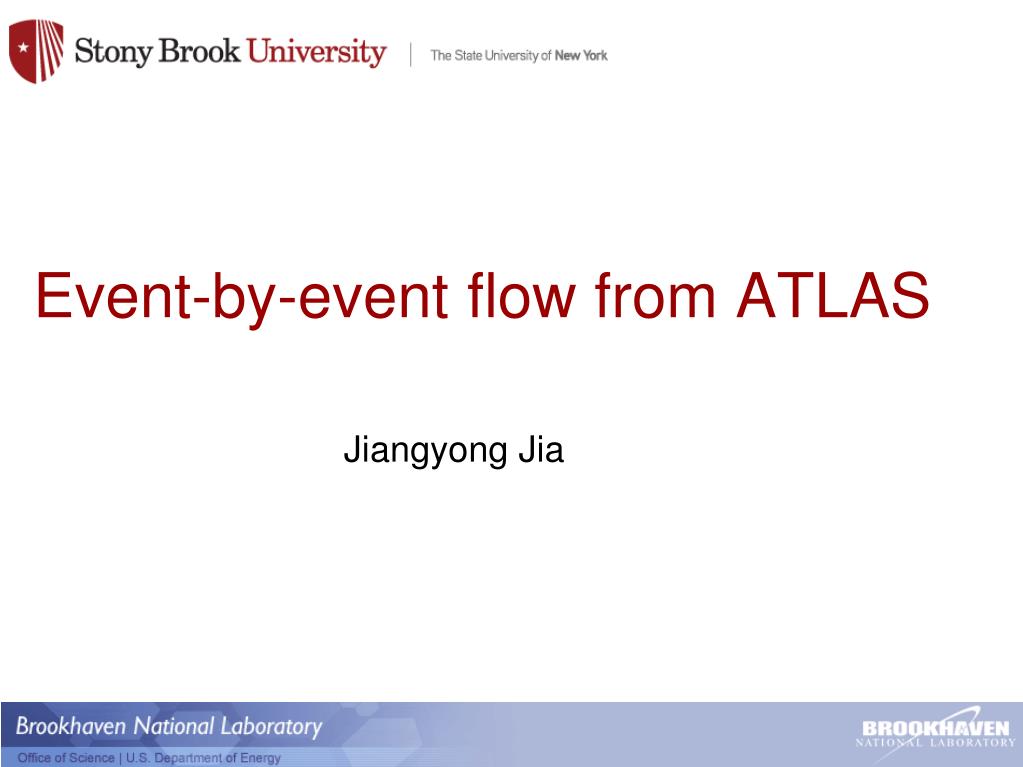 Stony Brook University | The State University of New York

Event-by-event flow from ATLAS

Jiangyong Jia

Brookhaven National Laboratory
Office of Science | U.S. Department of Energy

BROOKHAVEN NATIONAL LABORATORY